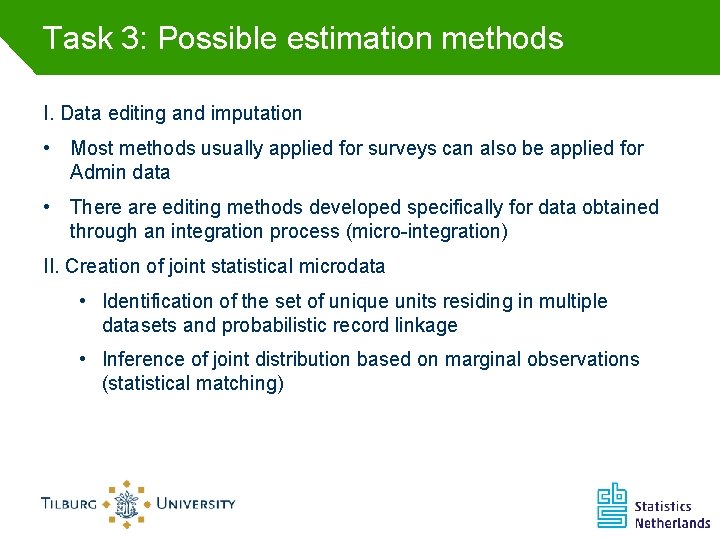 Task 3: Possible estimation methods

I. Data editing and imputation

• Most methods usually applied for surveys can also be applied for Admin data

• There are editing methods developed specifically for data obtained through an integration process (micro-integration)

II. Creation of joint statistical microdata

• Identification of the set of unique units residing in multiple datasets and probabilistic record linkage

• Inference of joint distribution based on marginal observations (statistical matching)

TILBURG UNIVERSITY

cbs Statistics Netherlands